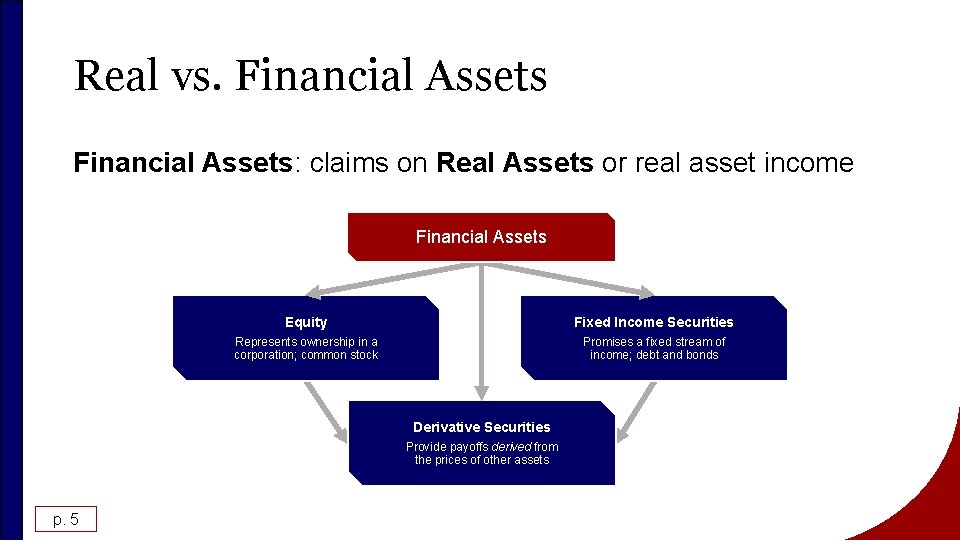 Real vs. Financial Assets

Financial Assets: claims on Real Assets or real asset income

Financial Assets

Equity

Represents ownership in a corporation; common stock

Fixed Income Securities

Promises a fixed stream of income; debt and bonds

Derivative Securities

Provide payoffs derived from the prices of other assets

p. 5